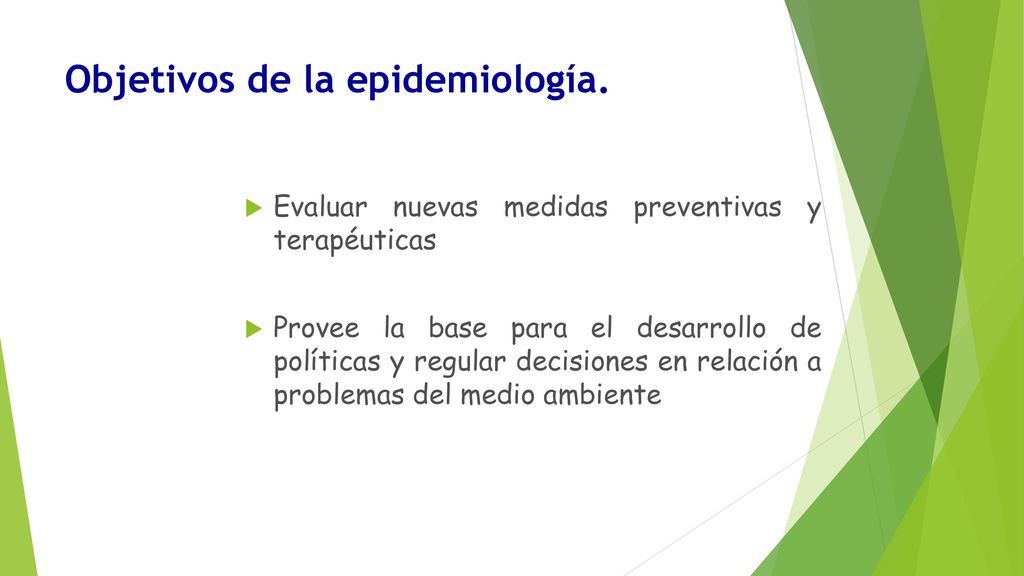 Objetivos de la epidemiología.

Evaluar nuevas medidas preventivas y terapéuticas

Provee la base para el desarrollo de políticas y regular decisiones en relación a problemas del medio ambiente